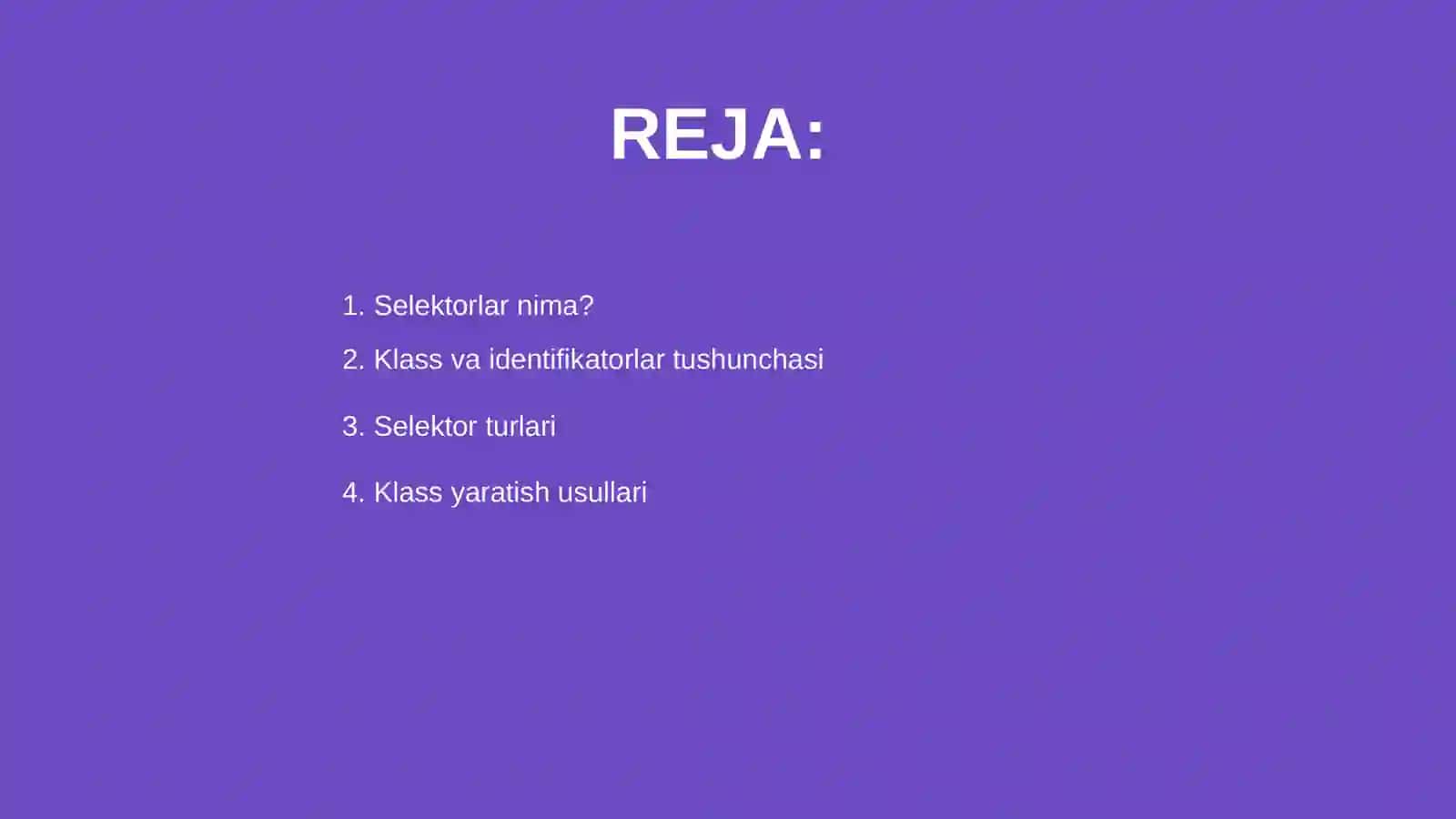 REJA:

1. Selektorlar nima?
2. Klass va identifikatorlar tushunchasi
3. Selektor turlari
4. Klass yaratish usullari